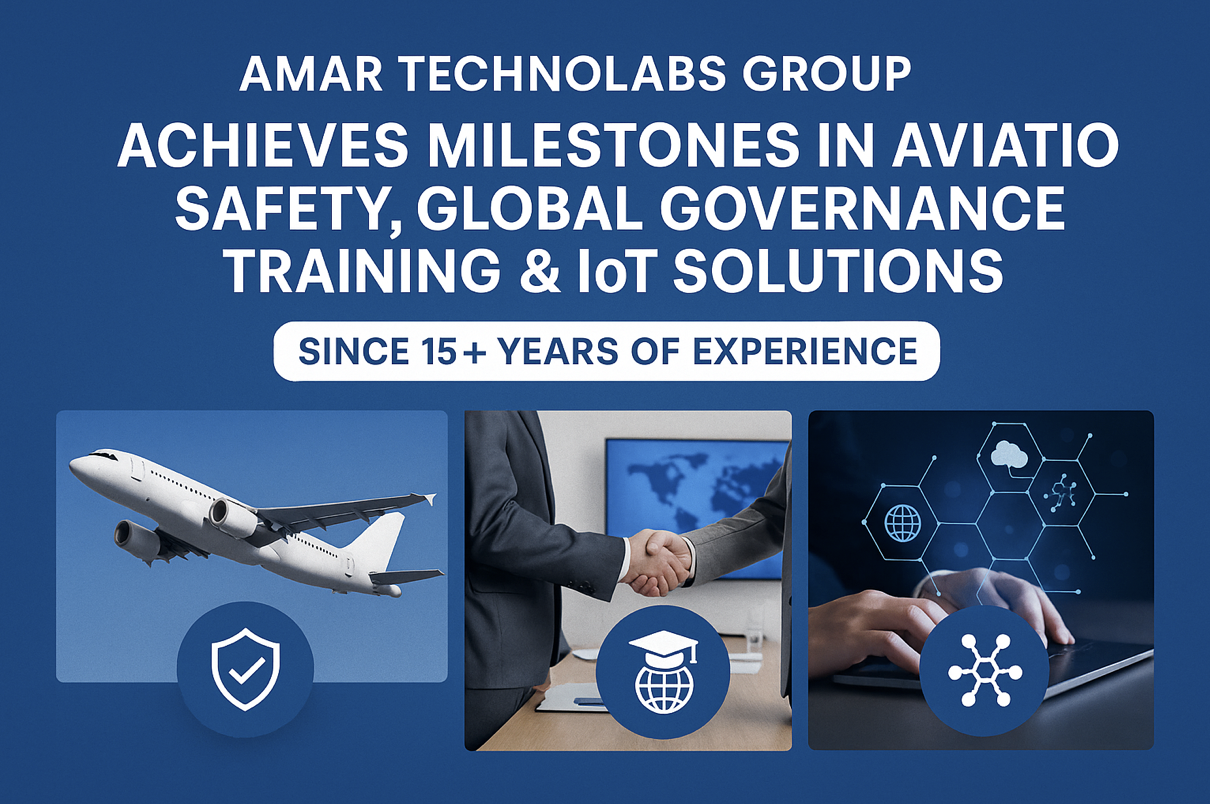 AMAR TECHNOLABS GROUP

ACHIEVES MILESTONES IN AVIATIO SAFETY, GLOBAL GOVERNANCE TRAINING & IoT SOLUTIONS

SINCE 15+ YEARS OF EXPERIENCE